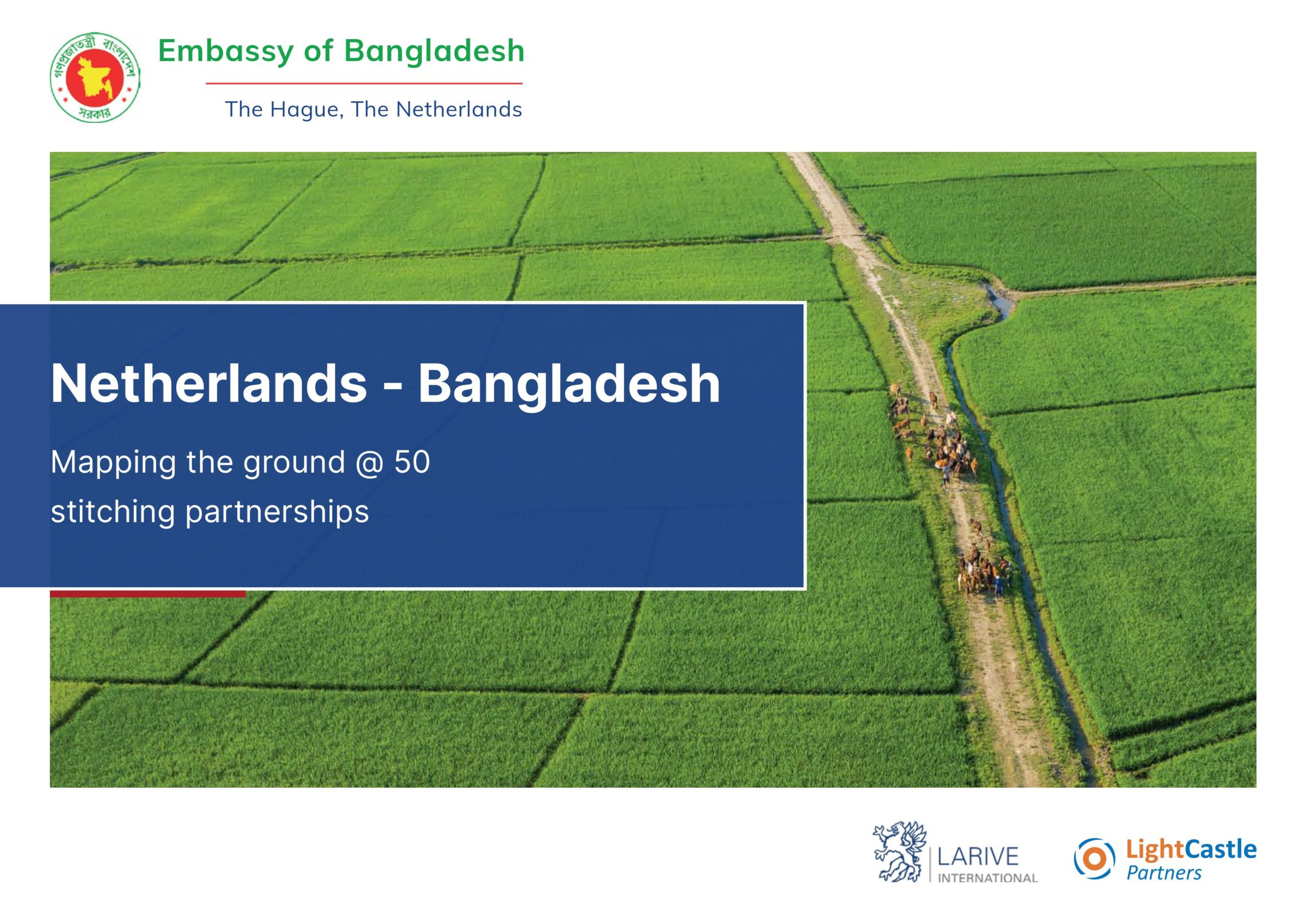 গণপ্রজাতন্ত্রী বাংলাদেশ সরকার

Embassy of Bangladesh

The Hague, The Netherlands

Netherlands - Bangladesh

Mapping the ground @ 50
stitching partnerships

LARIVE INTERNATIONAL

LightCastle Partners